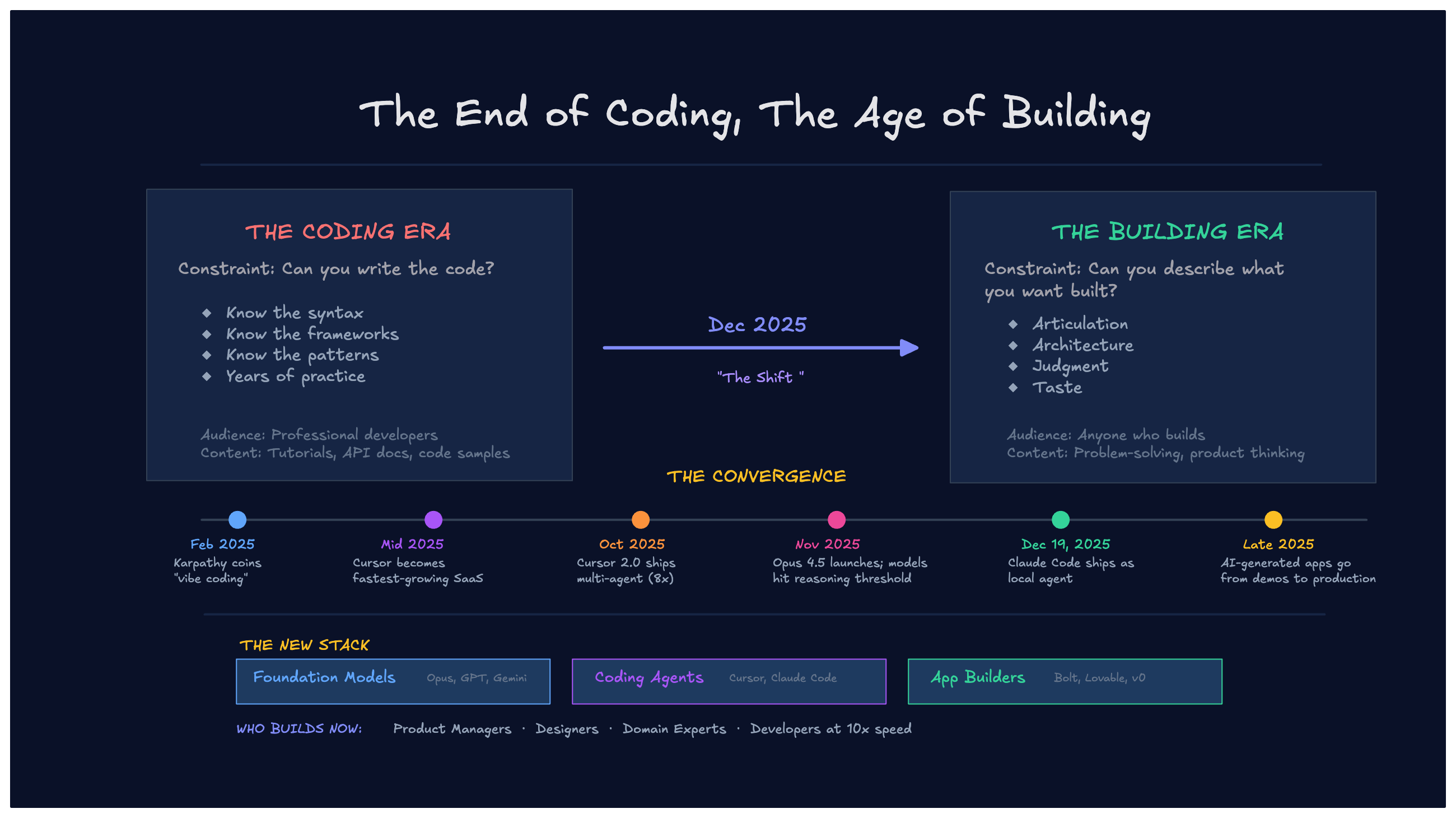 The End of Coding, The Age of Building

THE CODING ERA

Constraint: Can you write the code?

◆ Know the syntax
◆ Know the frameworks
◆ Know the patterns
◆ Years of practice

Audience: Professional developers
Content: Tutorials, API docs, code samples

Dec 2025

"The Shift "

THE BUILDING ERA

Constraint: Can you describe what you want built?

◆ Articulation
◆ Architecture
◆ Judgment
◆ Taste

Audience: Anyone who builds
Content: Problem-solving, product thinking

THE CONVERGENCE

Feb 2025
Karpathy coins "vibe coding"

Mid 2025
Cursor becomes fastest-growing SaaS

Oct 2025
Cursor 2.0 ships multi-agent (8x)

Nov 2025
Opus 4.5 launches; models hit reasoning threshold

Dec 19, 2025
Claude Code ships as local agent

Late 2025
AI-generated apps go from demos to production

THE NEW STACK

Foundation Models Opus, GPT, Gemini

Coding Agents Cursor, Claude Code

App Builders Bolt, Lovable, v0

WHO BUILDS NOW: Product Managers · Designers · Domain Experts · Developers at 10x speed